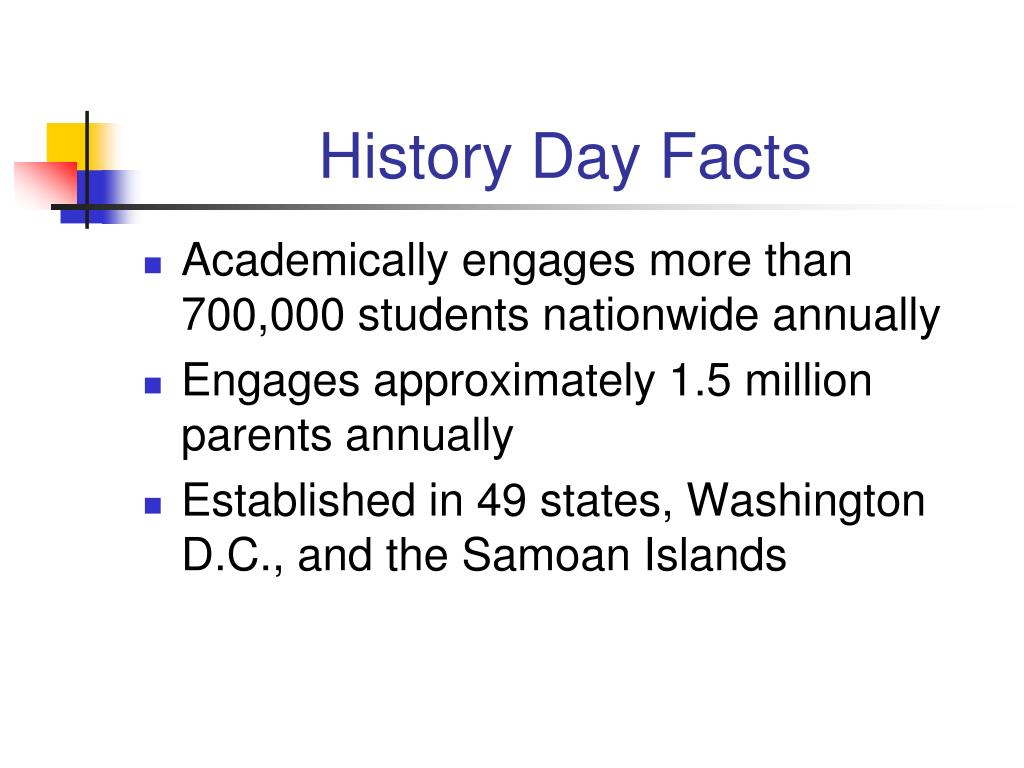 History Day Facts

- Academically engages more than 700,000 students nationwide annually
- Engages approximately 1.5 million parents annually
- Established in 49 states, Washington D.C., and the Samoan Islands